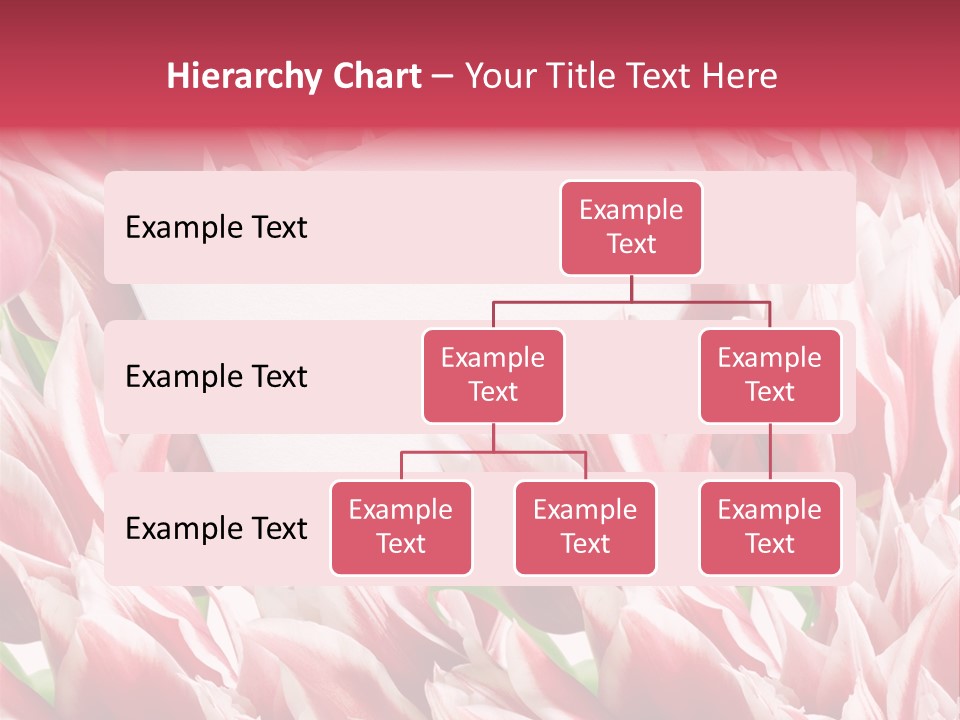 Hierarchy Chart – Your Title Text Here

Example Text

Example Text

Example Text

Example Text

Example Text

Example Text

Example Text

Example Text

Example Text